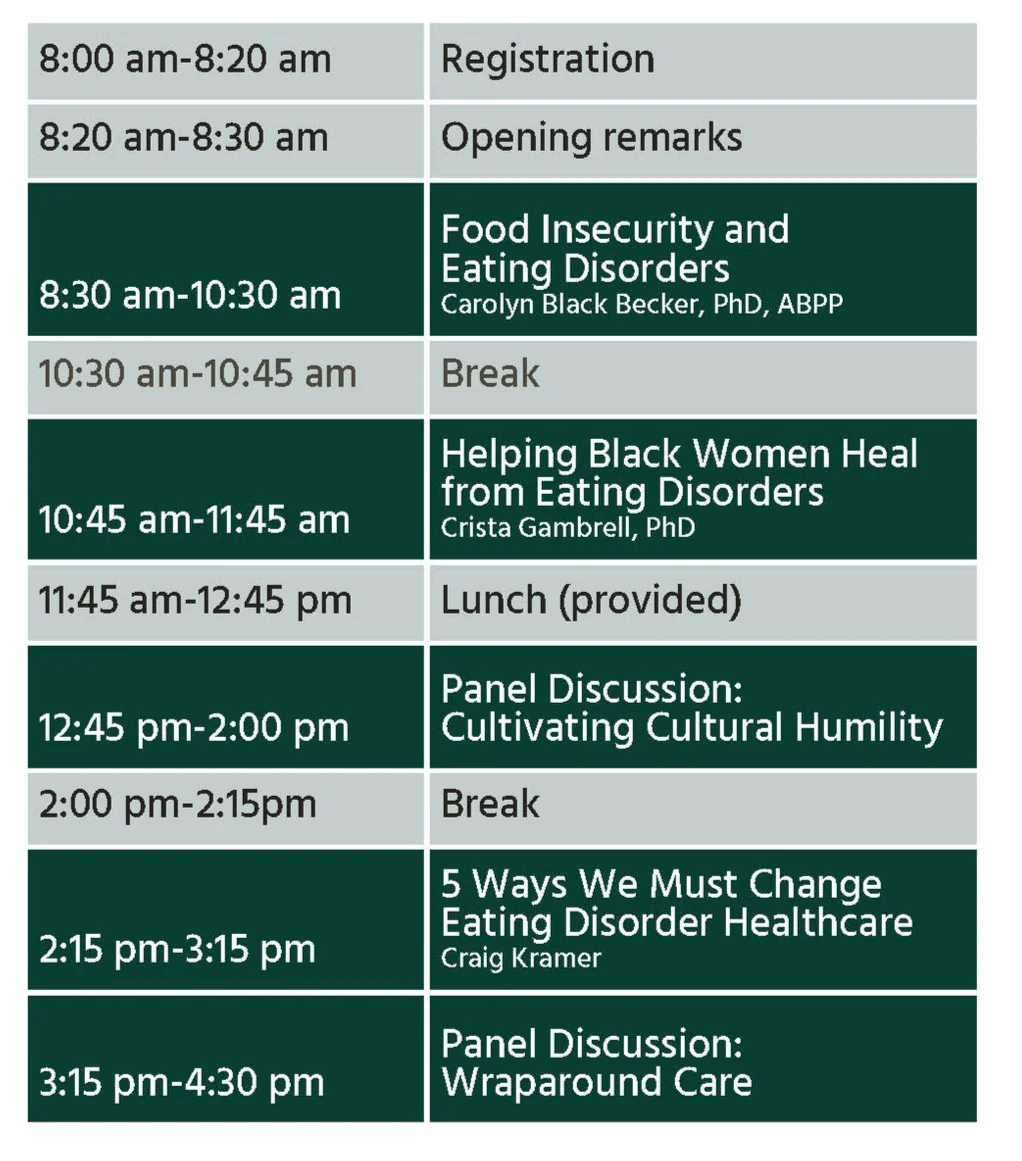 | | |
|---|---|
| 8:00 am-8:20 am | Registration |
| 8:20 am-8:30 am | Opening remarks |
| 8:30 am-10:30 am | Food Insecurity and Eating Disorders Carolyn Black Becker, PhD, ABPP |
| 10:30 am-10:45 am | Break |
| 10:45 am-11:45 am | Helping Black Women Heal from Eating Disorders Crista Gambrell, PhD |
| 11:45 am-12:45 pm | Lunch (provided) |
| 12:45 pm-2:00 pm | Panel Discussion: Cultivating Cultural Humility |
| 2:00 pm-2:15pm | Break |
| 2:15 pm-3:15 pm | 5 Ways We Must Change Eating Disorder Healthcare Craig Kramer |
| 3:15 pm-4:30 pm | Panel Discussion: Wraparound Care |